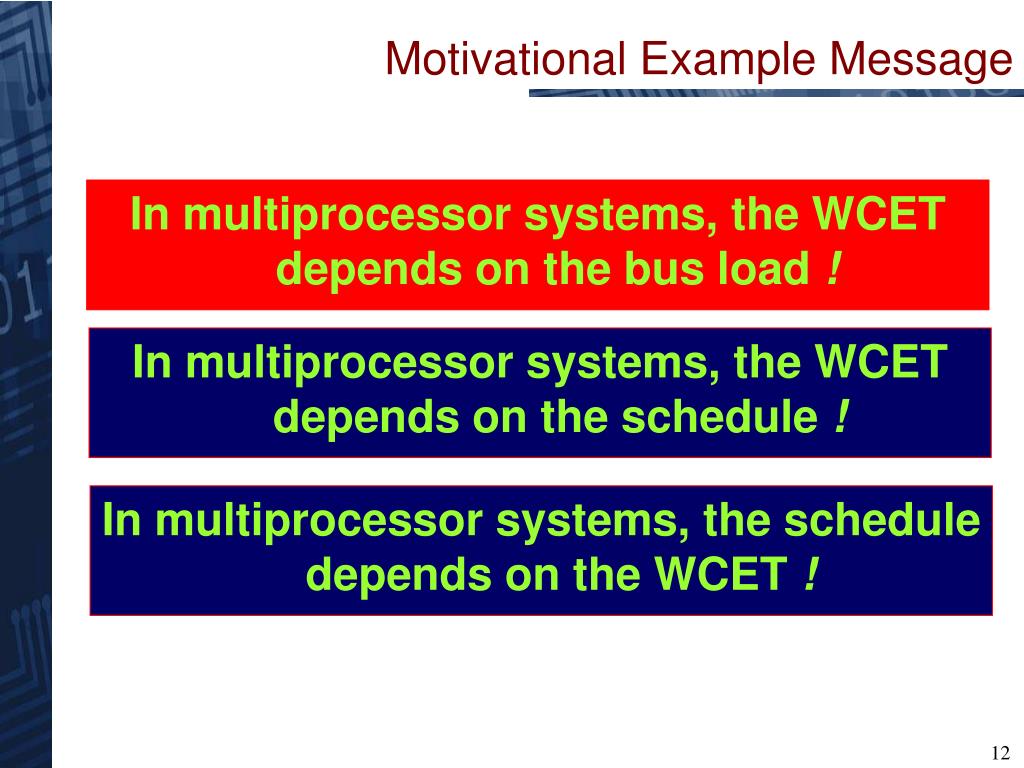 Motivational Example Message

In multiprocessor systems, the WCET depends on the bus load !

In multiprocessor systems, the WCET depends on the schedule !

In multiprocessor systems, the schedule depends on the WCET !

12